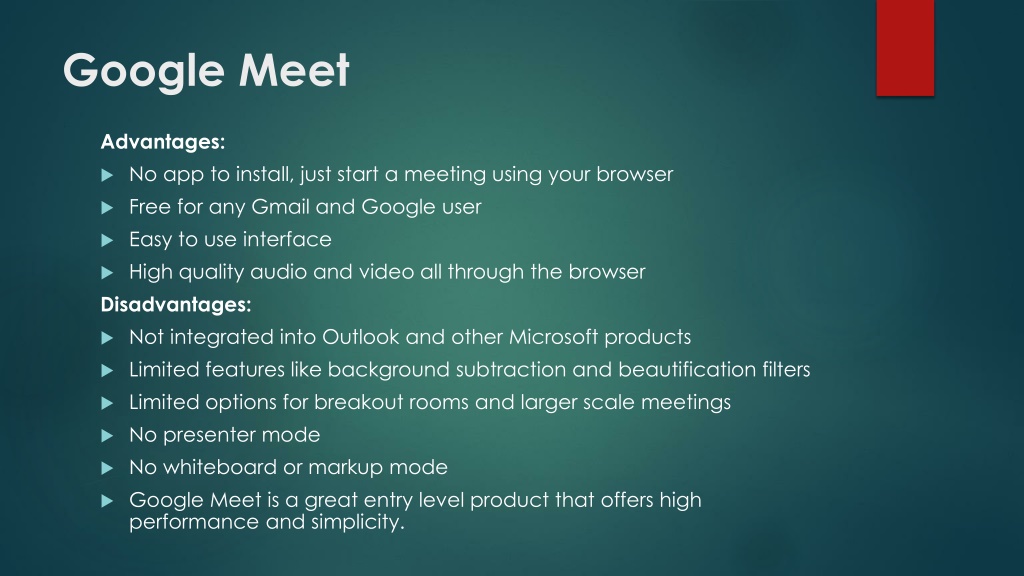 Google Meet

Advantages:

No app to install, just start a meeting using your browser

Free for any Gmail and Google user

Easy to use interface

High quality audio and video all through the browser

Disadvantages:

Not integrated into Outlook and other Microsoft products

Limited features like background subtraction and beautification filters

Limited options for breakout rooms and larger scale meetings

No presenter mode

No whiteboard or markup mode

Google Meet is a great entry level product that offers high performance and simplicity.